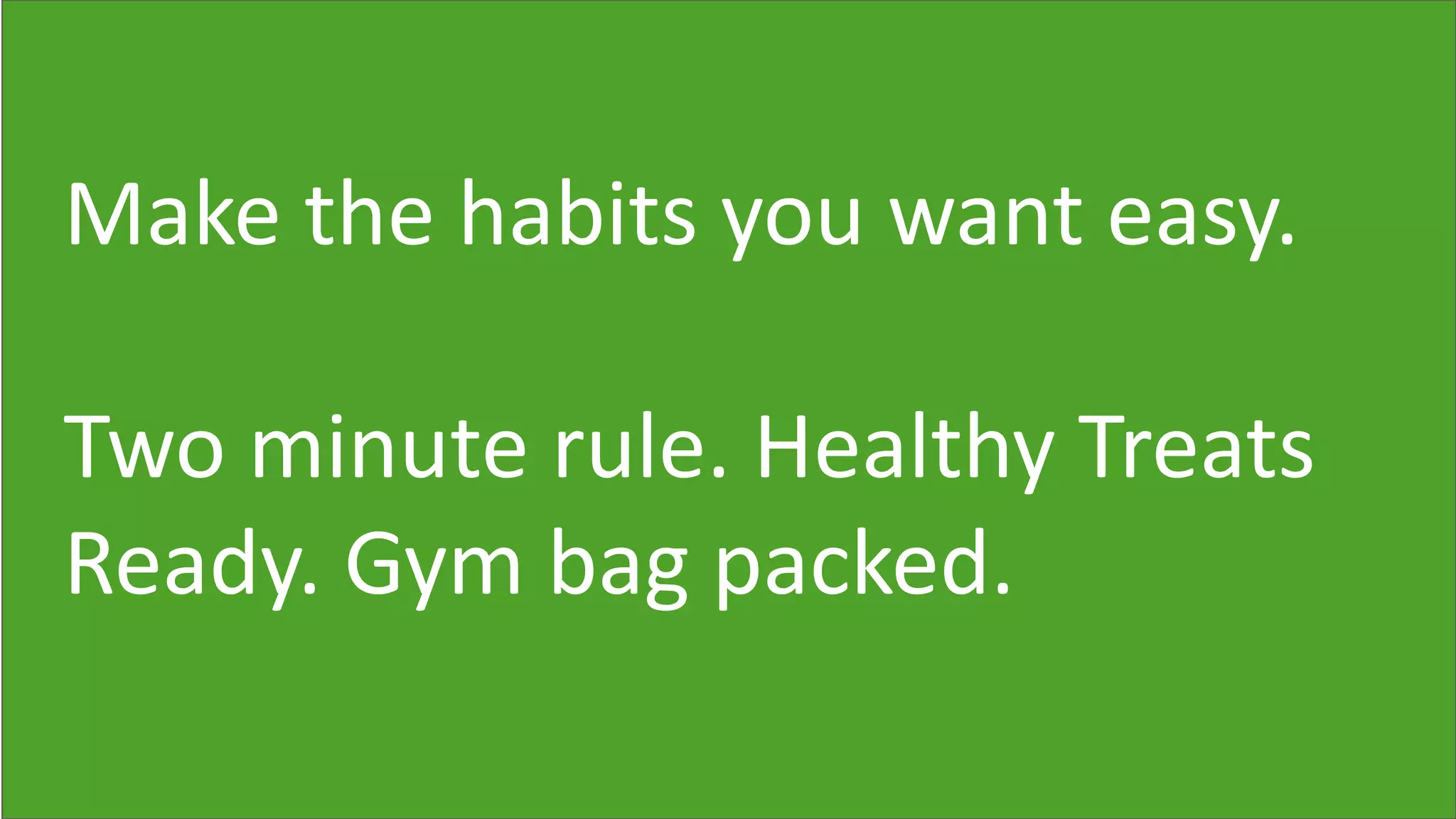 Make the habits you want easy.

Two minute rule. Healthy Treats Ready. Gym bag packed.